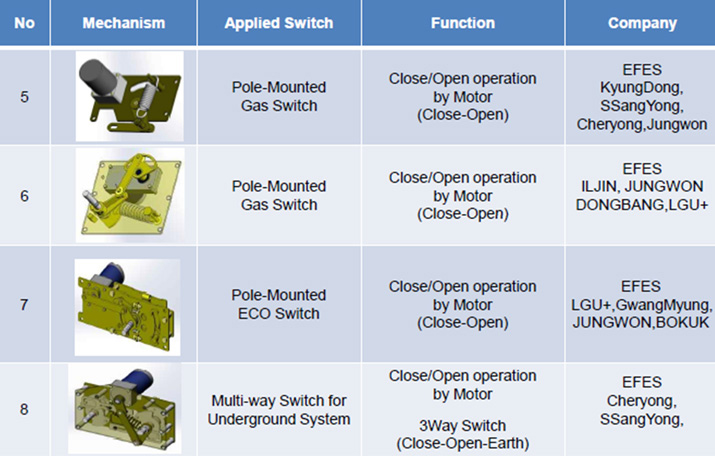 | No | Mechanism | Applied Switch | Function | Company |
|---|---|---|---|---|
| 5 | | Pole-Mounted Gas Switch | Close/Open operation by Motor (Close-Open) | EFES KyungDong, SSangYong, Cheryong,Jungwon |
| 6 | | Pole-Mounted Gas Switch | Close/Open operation by Motor (Close-Open) | EFES ILJIN, JUNGWON DONGBANG,LGU+ |
| 7 | | Pole-Mounted ECO Switch | Close/Open operation by Motor (Close-Open) | EFES LGU+,GwangMyung, JUNGWON,BOKUK |
| 8 | | Multi-way Switch for Underground System | Close/Open operation by Motor 3Way Switch (Close-Open-Earth) | EFES Cheryong, SSangYong, |